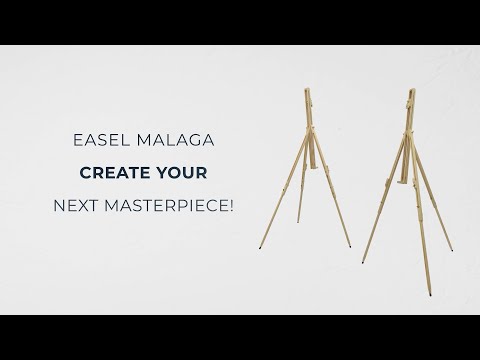 EASEL MALAGA

CREATE YOUR

NEXT MASTERPIECE!